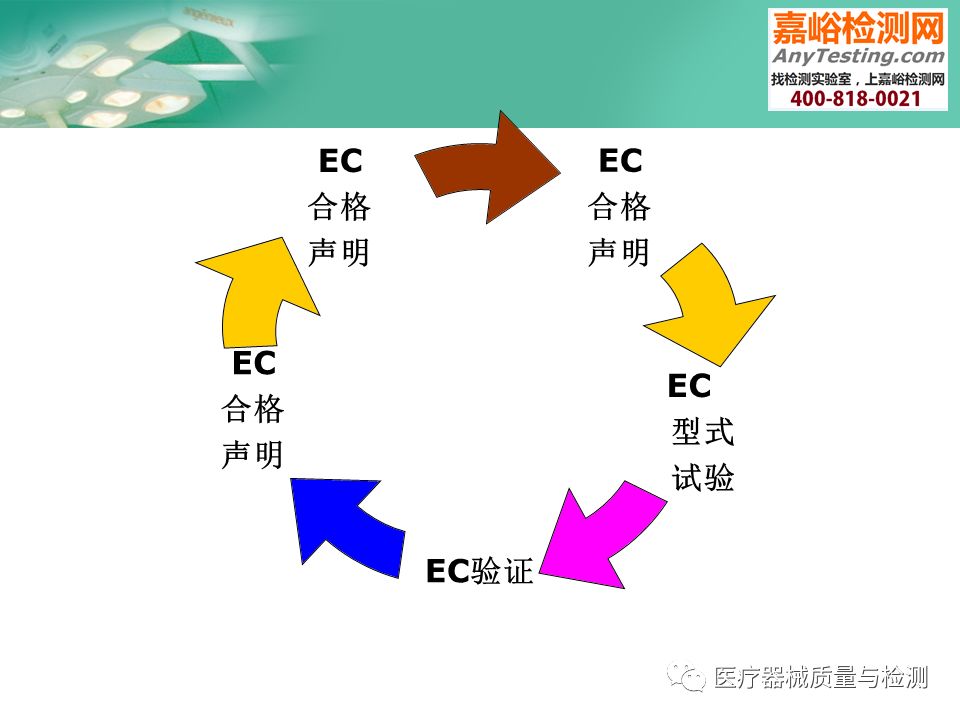 嘉峪检测网
AnyTesting.com
找检测实验室，上嘉峪检测网
400-818-0021

EC
合格
声明

EC
合格
声明

EC
型式
试验

EC验证

EC
合格
声明

医疗器械质量与检测